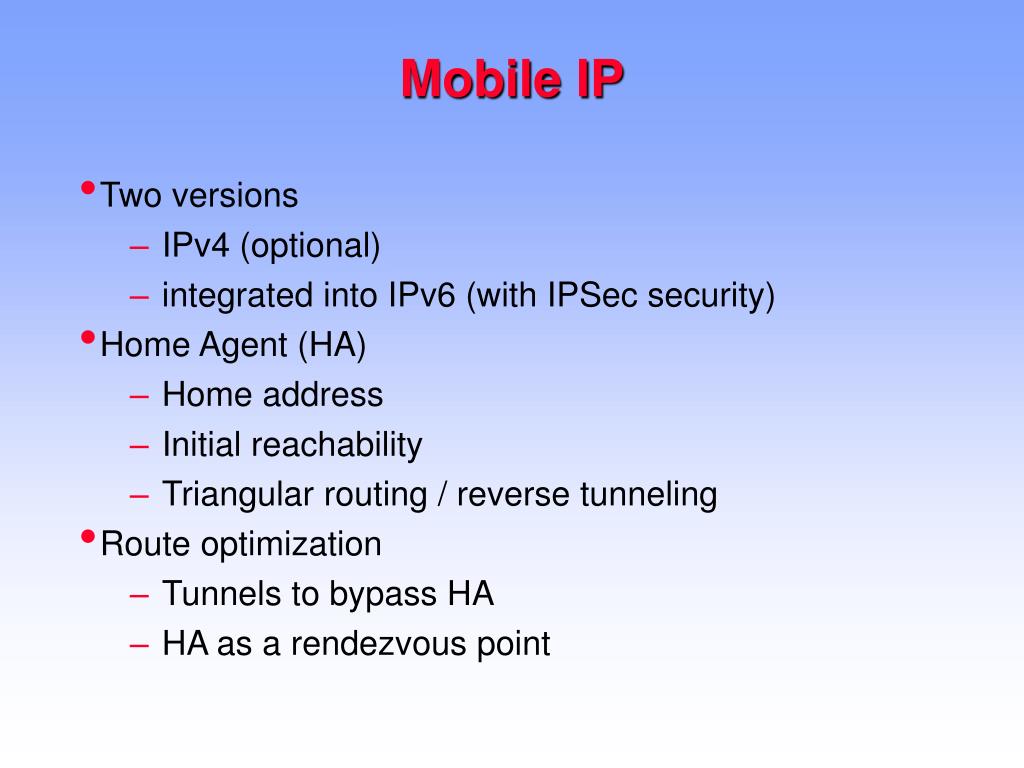 Mobile IP

• Two versions
– IPv4 (optional)
– integrated into IPv6 (with IPSec security)
• Home Agent (HA)
– Home address
– Initial reachability
– Triangular routing / reverse tunneling
• Route optimization
– Tunnels to bypass HA
– HA as a rendezvous point